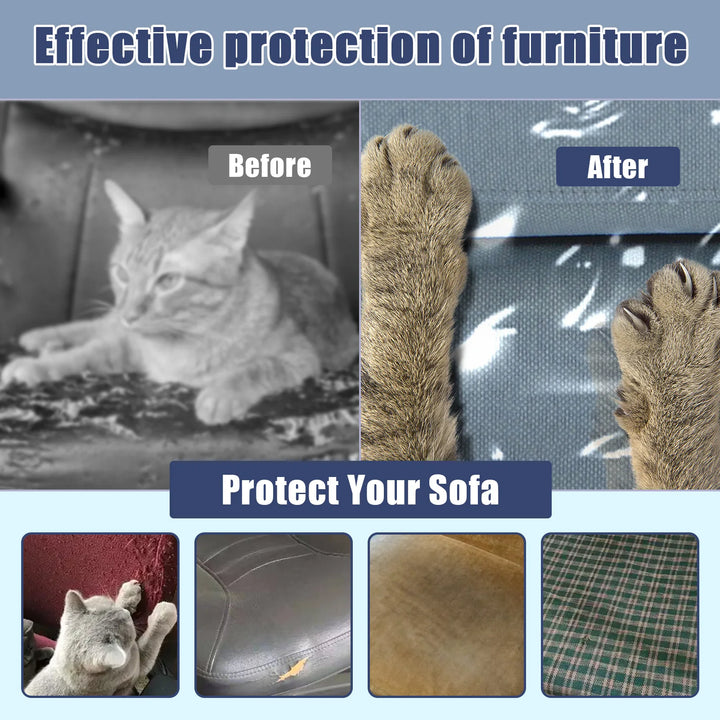 Effective protection of furniture

Before

After

Protect Your Sofa